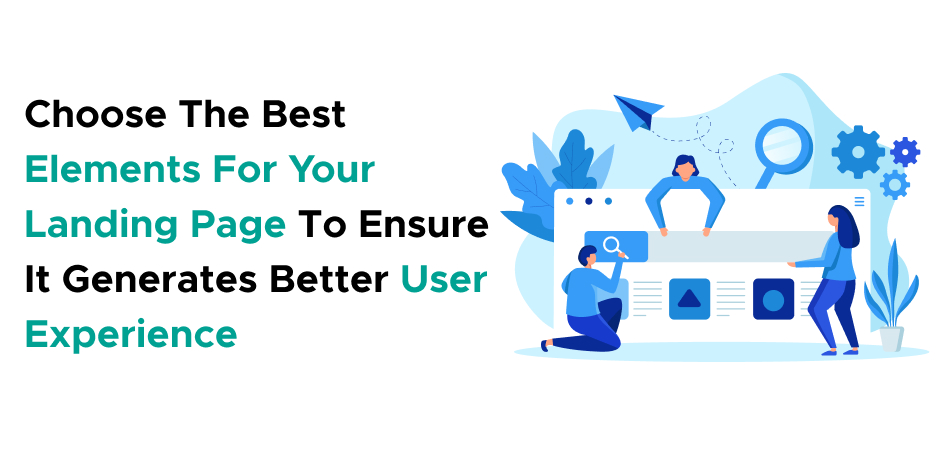 Choose The Best Elements For Your Landing Page To Ensure It Generates Better User Experience